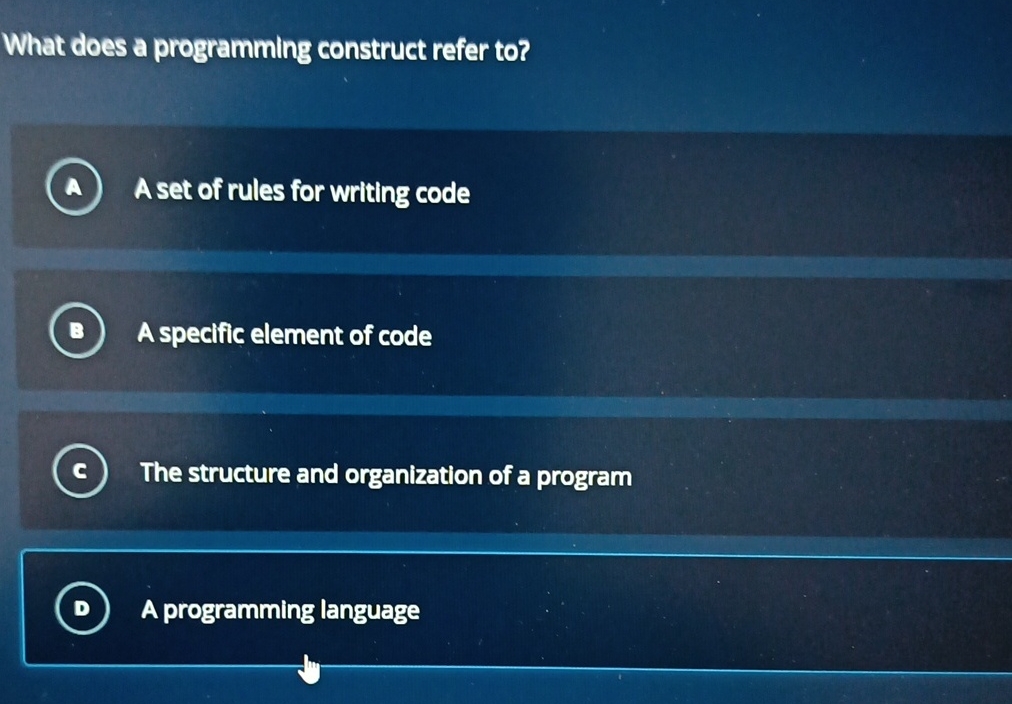 What does a programming construct refer to?

A A set of rules for writing code

B A specific element of code

C The structure and organization of a program

D A programming language